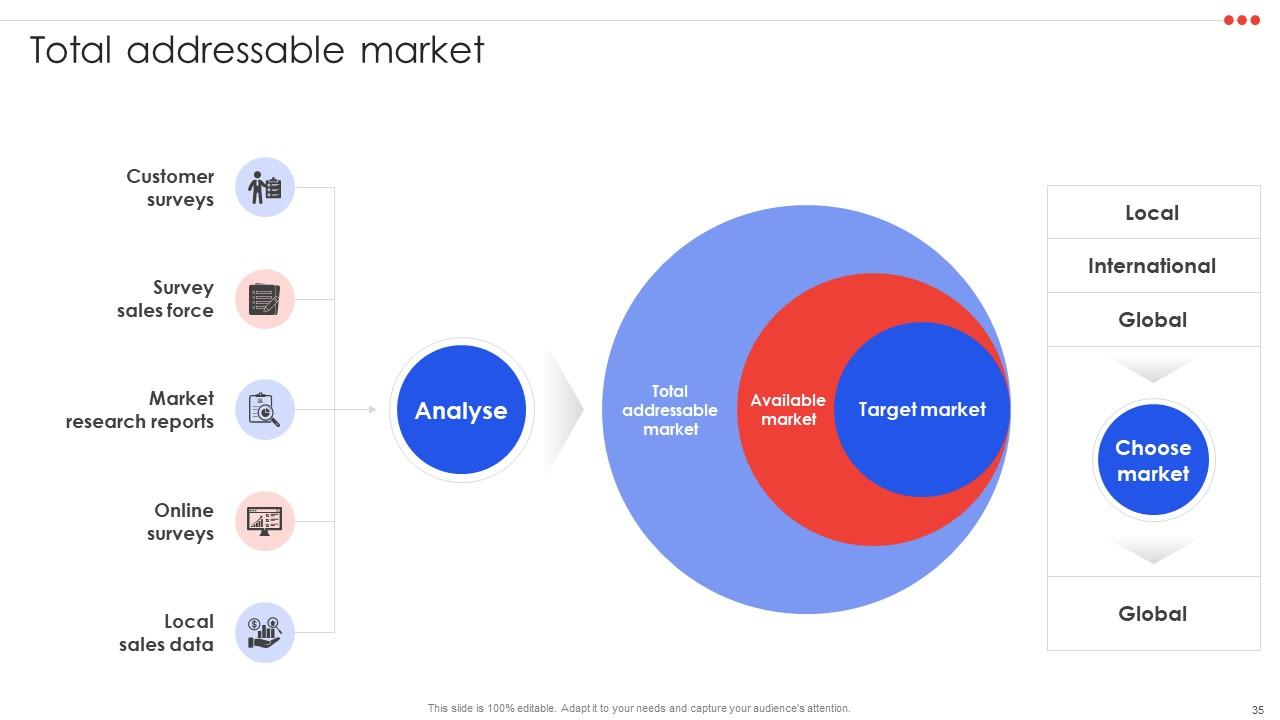 Total addressable market

Customer surveys

Survey sales force

Market research reports

Online surveys

Local sales data

Analyse

Total addressable market

Available market

Target market

Local

International

Global

Choose market

Global

This slide is 100% editable. Adapt it to your needs and capture your audience's attention.

35